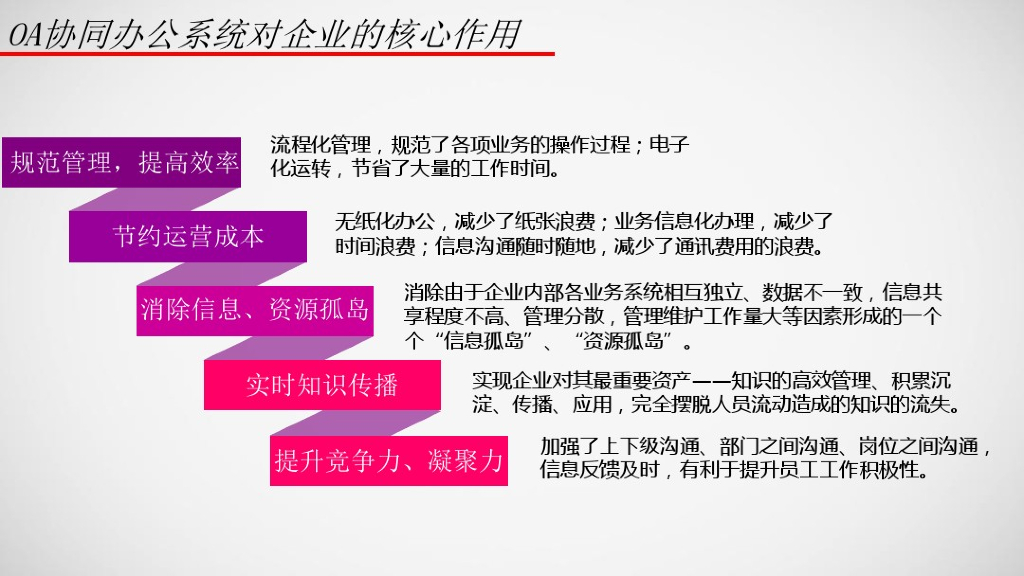 OA协同办公系统对企业的核心作用

规范管理，提高效率

流程化管理，规范了各项业务的操作过程；电子化运转，节省了大量的工作时间。

节约运营成本

无纸化办公，减少了纸张浪费；业务信息化办理，减少了时间浪费；信息沟通随时随地，减少了通讯费用的浪费。

消除信息、资源孤岛

消除由于企业内部各业务系统相互独立、数据不一致，信息共享程度不高、管理分散，管理维护工作量大等因素形成的一个个“信息孤岛”、“资源孤岛”。

实时知识传播

实现企业对其最重要资产——知识的高效管理、积累沉淀、传播、应用，完全摆脱人员流动造成的知识的流失。

提升竞争力、凝聚力

加强了上下级沟通、部门之间沟通、岗位之间沟通，信息反馈及时，有利于提升员工工作积极性。